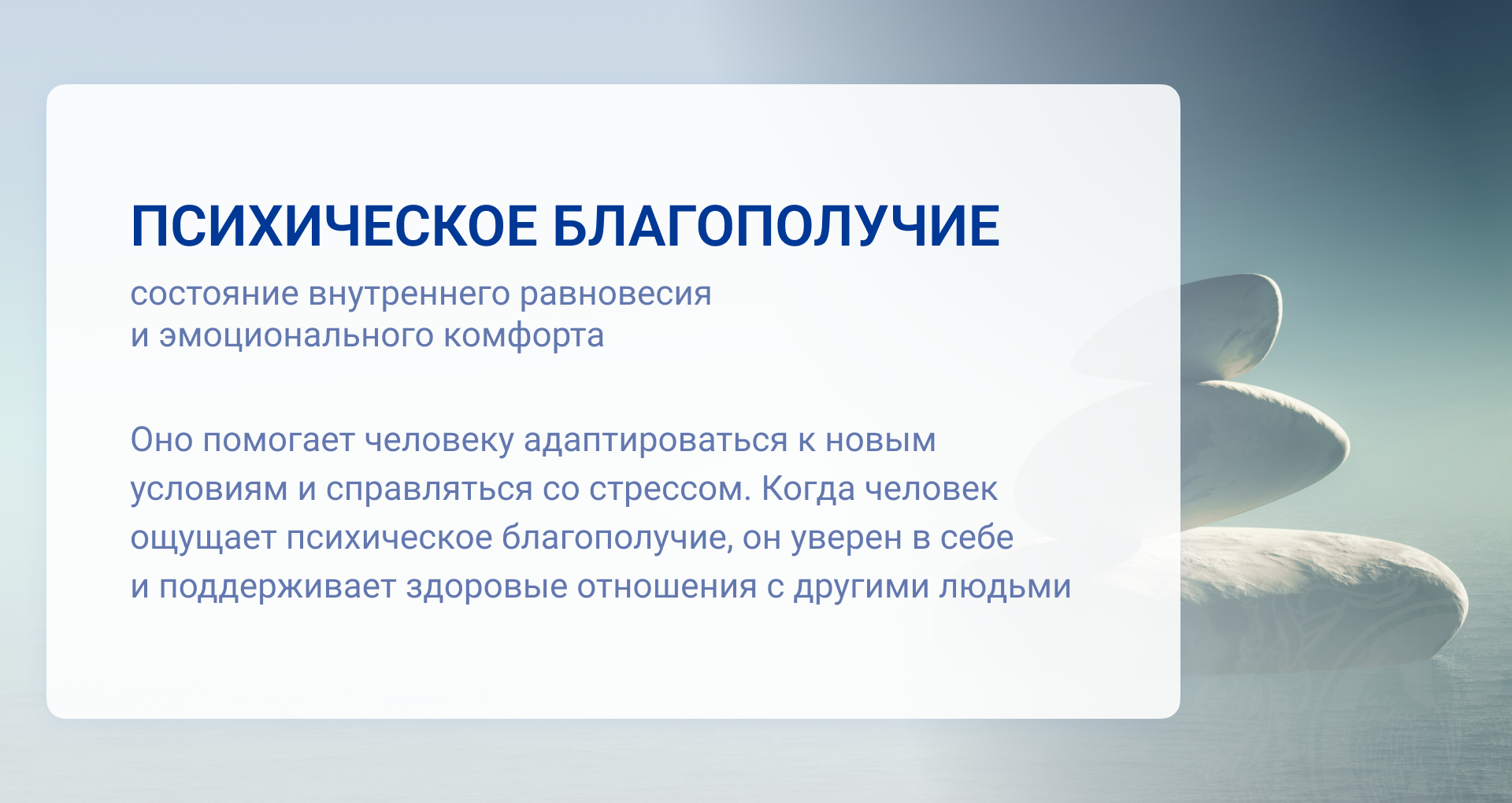 ПСИХИЧЕСКОЕ БЛАГОПОЛУЧИЕ

состояние внутреннего равновесия
и эмоционального комфорта

Оно помогает человеку адаптироваться к новым условиям и справляться со стрессом. Когда человек ощущает психическое благополучие, он уверен в себе и поддерживает здоровые отношения с другими людьми